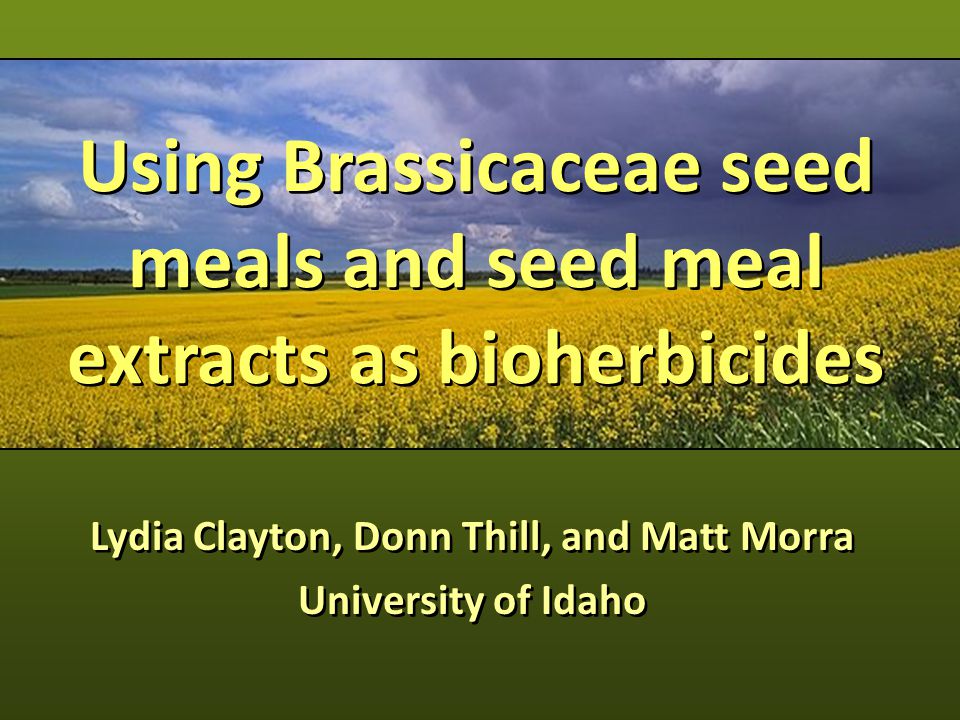 Using Brassicaceae seed meals and seed meal extracts as bioherbicides

Lydia Clayton, Donn Thill, and Matt Morra

University of Idaho